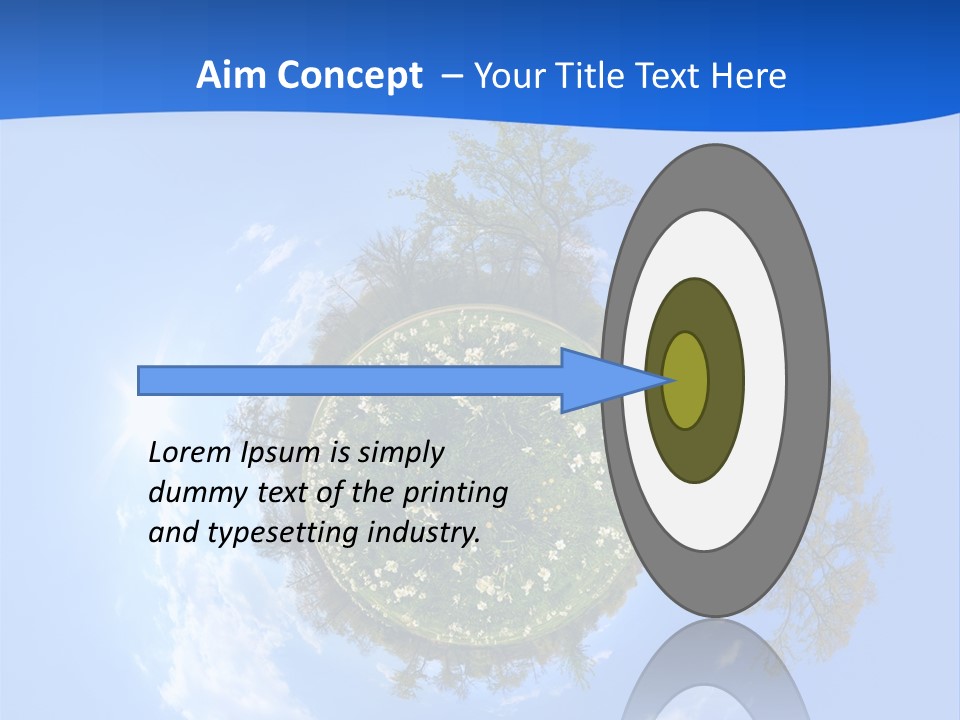 Aim Concept – Your Title Text Here

Lorem Ipsum is simply dummy text of the printing and typesetting industry.